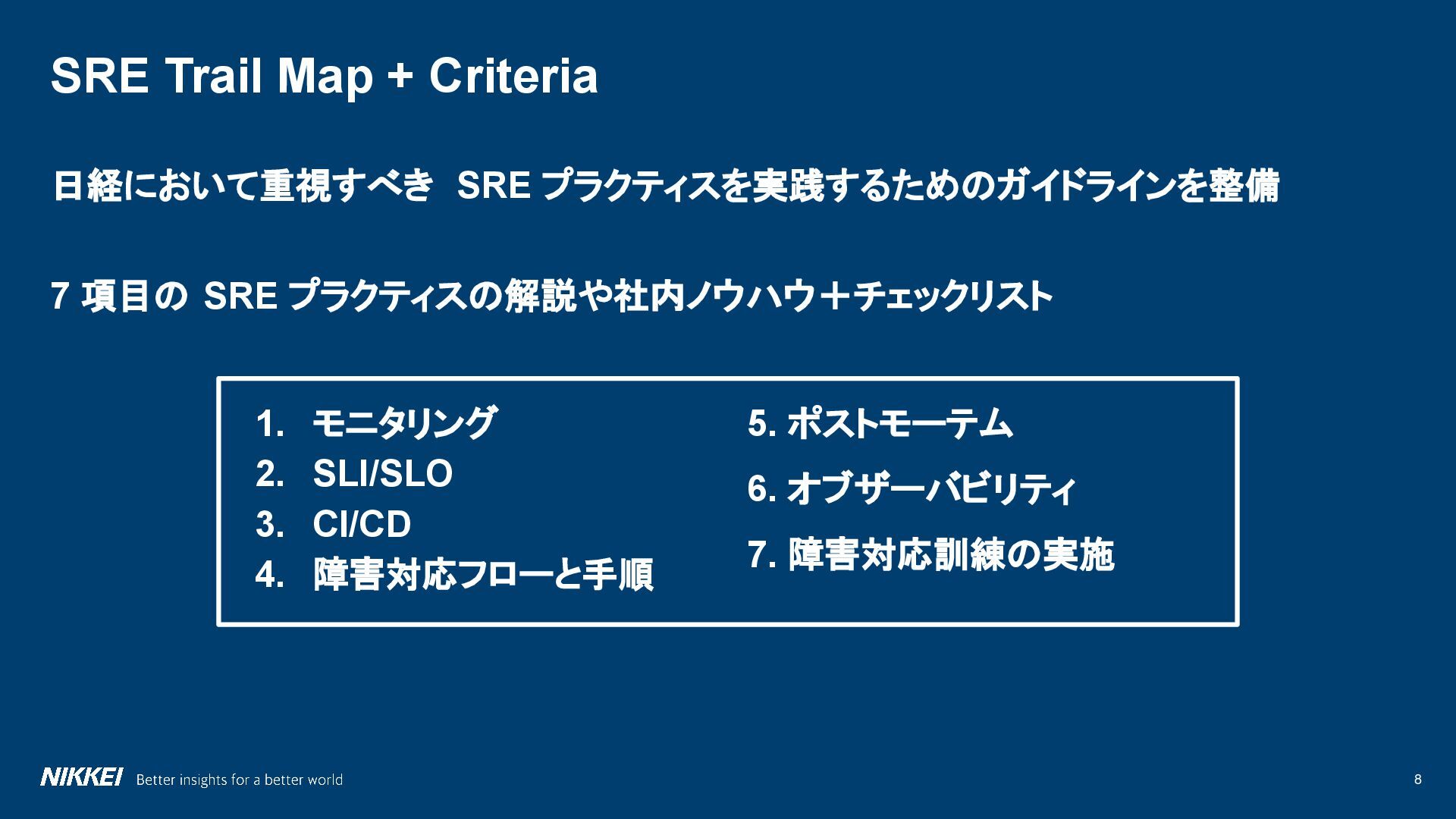 SRE Trail Map + Criteria

日経において重視すべき SRE プラクティスを実践するためのガイドラインを整備

7 項目の SRE プラクティスの解説や社内ノウハウ＋チェックリスト

1. モニタリング
2. SLI/SLO
3. CI/CD
4. 障害対応フローと手順

5. ポストモーテム
6. オブザーバビリティ
7. 障害対応訓練の実施

NIKKEI Better insights for a better world

8